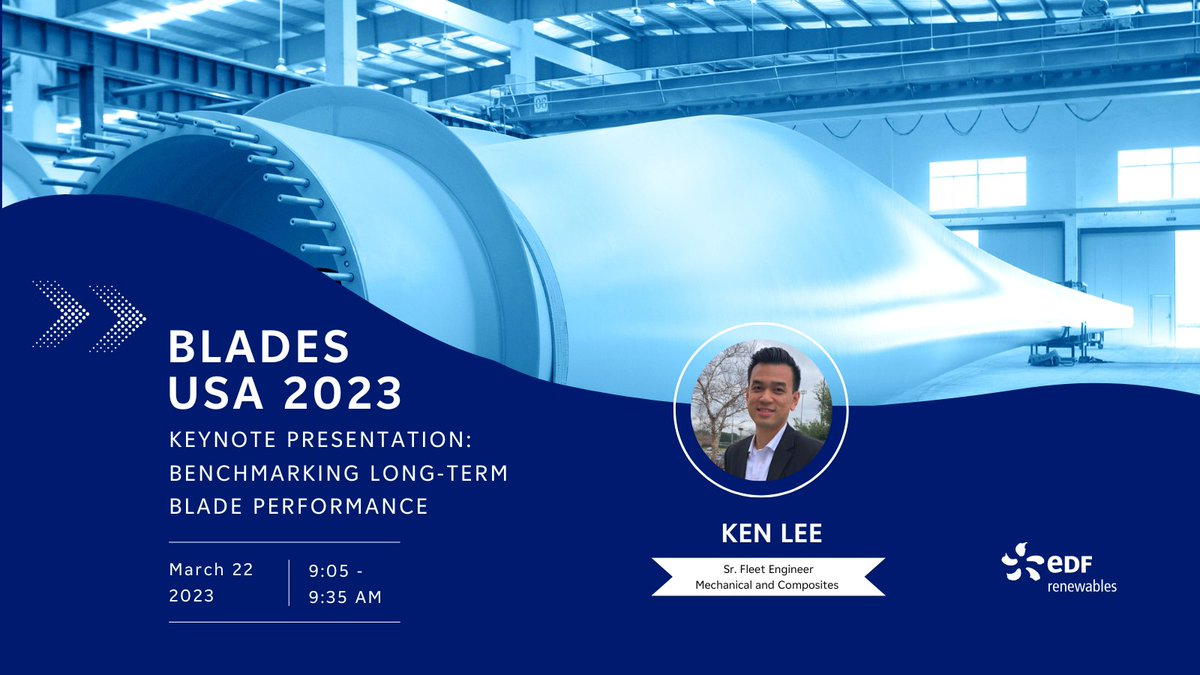 BLADES USA 2023

KEYNOTE PRESENTATION: BENCHMARKING LONG-TERM BLADE PERFORMANCE

March 22 2023

9:05 - 9:35 AM

KEN LEE

Sr. Fleet Engineer
Mechanical and Composites

eDF renewables